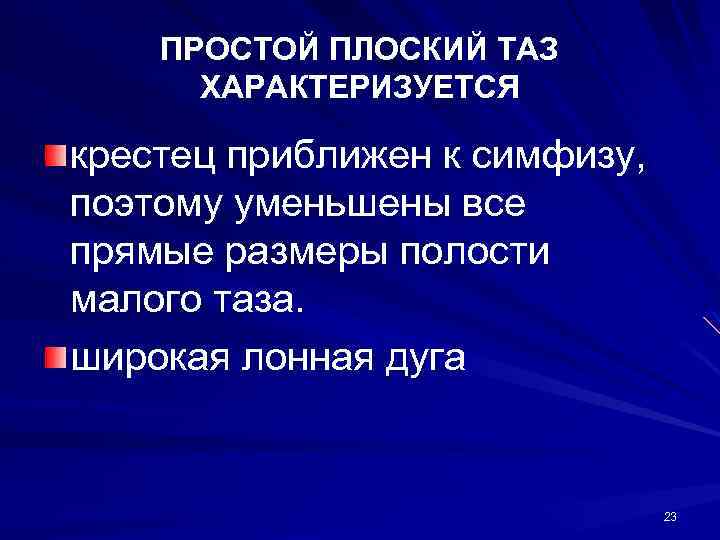 ПРОСТОЙ ПЛОСКИЙ ТАЗ ХАРАКТЕРИЗУЕТСЯ

крестец приближен к симфизу, поэтому уменьшены все прямые размеры полости малого таза.

широкая лонная дуга

23